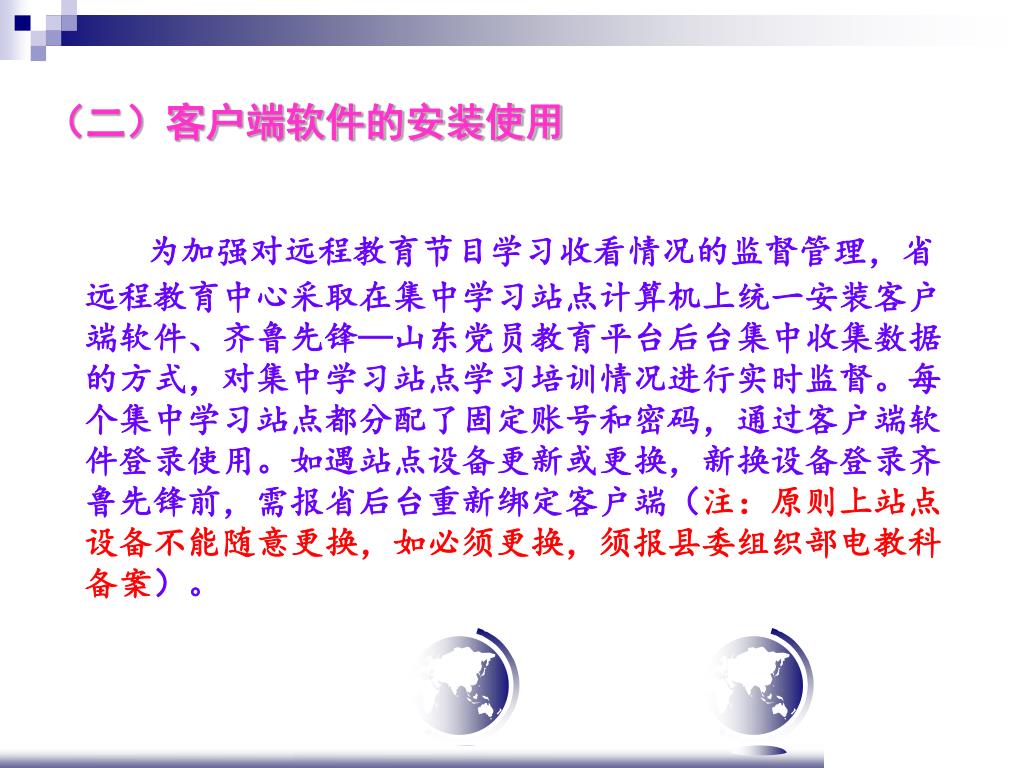 （二）客户端软件的安装使用

为加强对远程教育节目学习收看情况的监督管理，省远程教育中心采取在集中学习站点计算机上统一安装客户端软件、齐鲁先锋—山东党员教育平台后台集中收集数据的方式，对集中学习站点学习培训情况进行实时监督。每个集中学习站点都分配了固定账号和密码，通过客户端软件登录使用。如遇站点设备更新或更换，新换设备登录齐鲁先锋前，需报省后台重新绑定客户端（注：原则上站点设备不能随意更换，如必须更换，须报县委组织部电教科备案）。